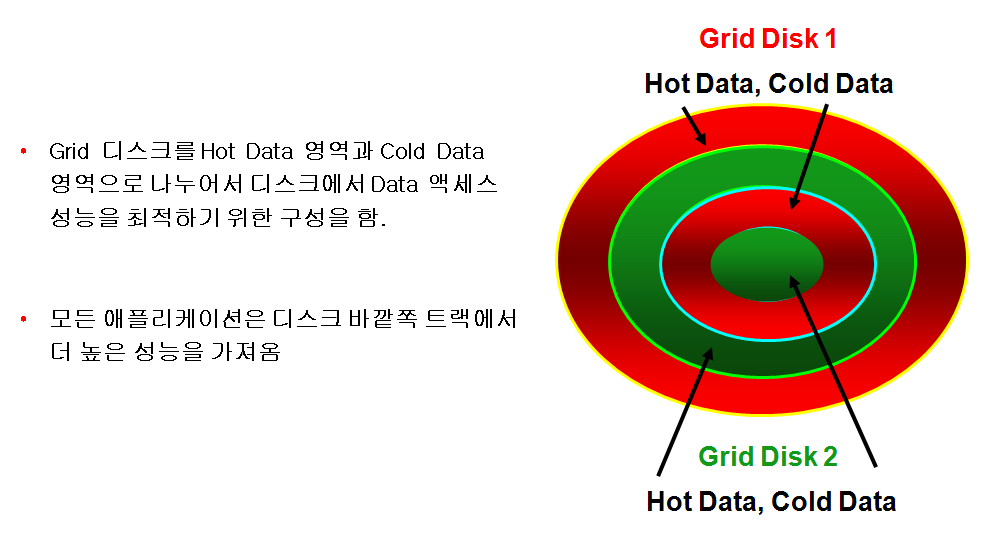 • Grid 디스크를 Hot Data 영역과 Cold Data 영역으로 나누어서 디스크에서 Data 액세스 성능을 최적하기 위한 구성을 함.

• 모든 애플리케이션은 디스크 바깥쪽 트랙에서 더 높은 성능을 가져옴

Grid Disk 1

Hot Data, Cold Data

Grid Disk 2

Hot Data, Cold Data